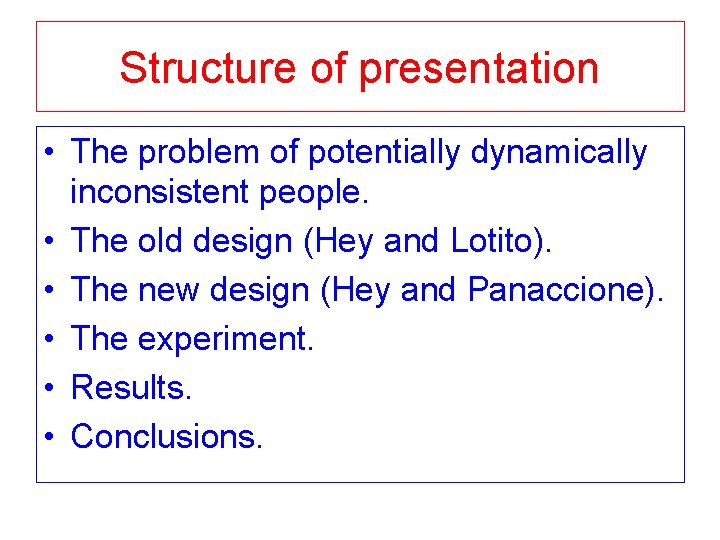 Structure of presentation

• The problem of potentially dynamically inconsistent people.
• The old design (Hey and Lotito).
• The new design (Hey and Panaccione).
• The experiment.
• Results.
• Conclusions.